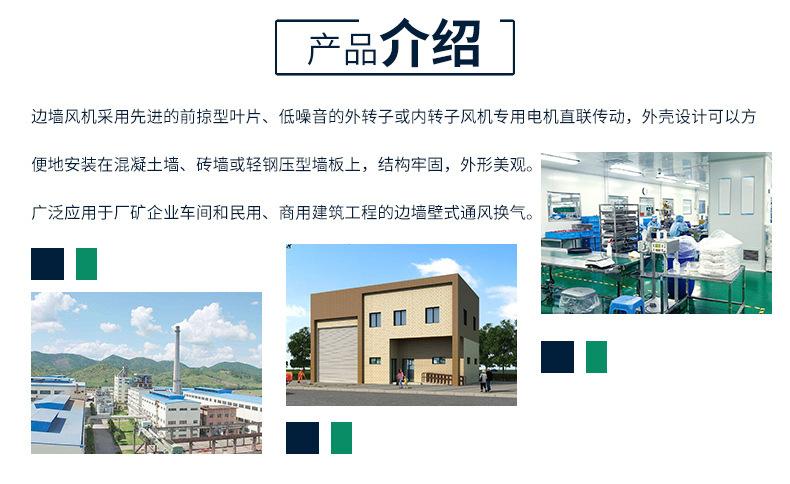 产品介绍

边墙风机采用先进的前掠型叶片、低噪音的外转子或内转子风机专用电机直联传动，外壳设计可以方便地安装在混凝土墙、砖墙或轻钢压型墙板上，结构牢固，外形美观。

广泛应用于厂矿企业车间和民用、商用建筑工程的边墙壁式通风换气。